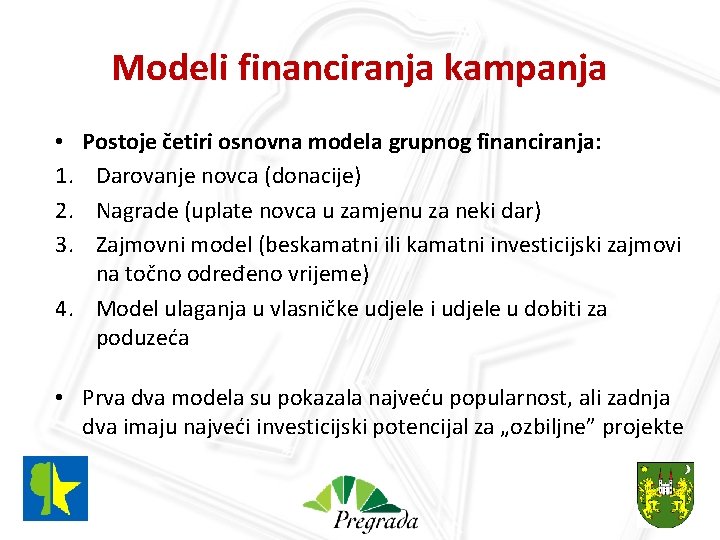 Modeli financiranja kampanja

• Postoje četiri osnovna modela grupnog financiranja:
1. Darovanje novca (donacije)
2. Nagrade (uplate novca u zamjenu za neki dar)
3. Zajmovni model (beskamatni ili kamatni investicijski zajmovi na točno određeno vrijeme)
4. Model ulaganja u vlasničke udjele i udjele u dobiti za poduzeća

• Prva dva modela su pokazala najveću popularnost, ali zadnja dva imaju najveći investicijski potencijal za „ozbiljne” projekte

Pregrada